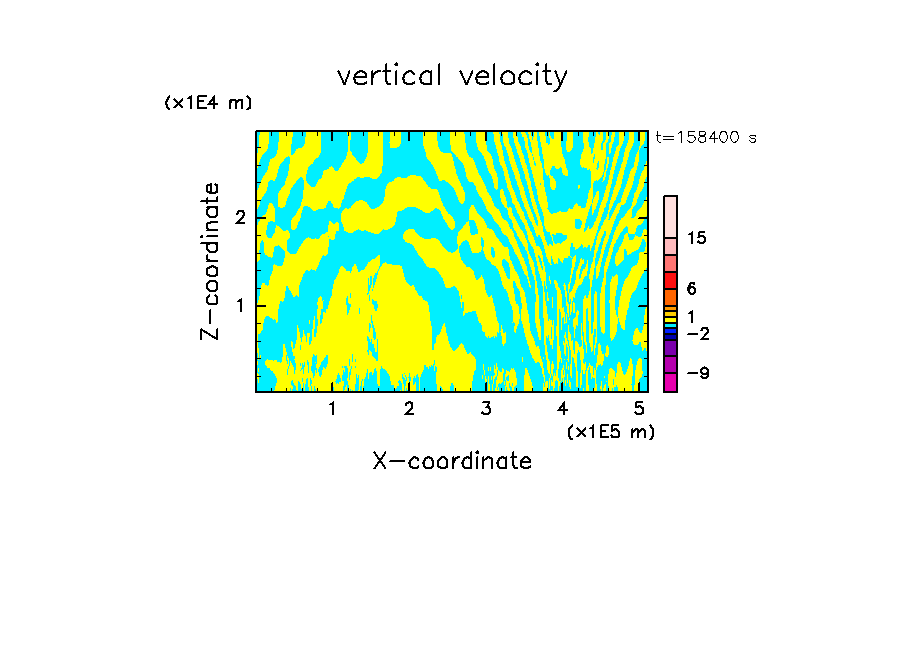 vertical velocity

(x1E4 m)

t=158400 s

Z-coordinate

2

1

15

6

1

−2

−9

1 2 3 4 5

(x1E5 m)

X-coordinate